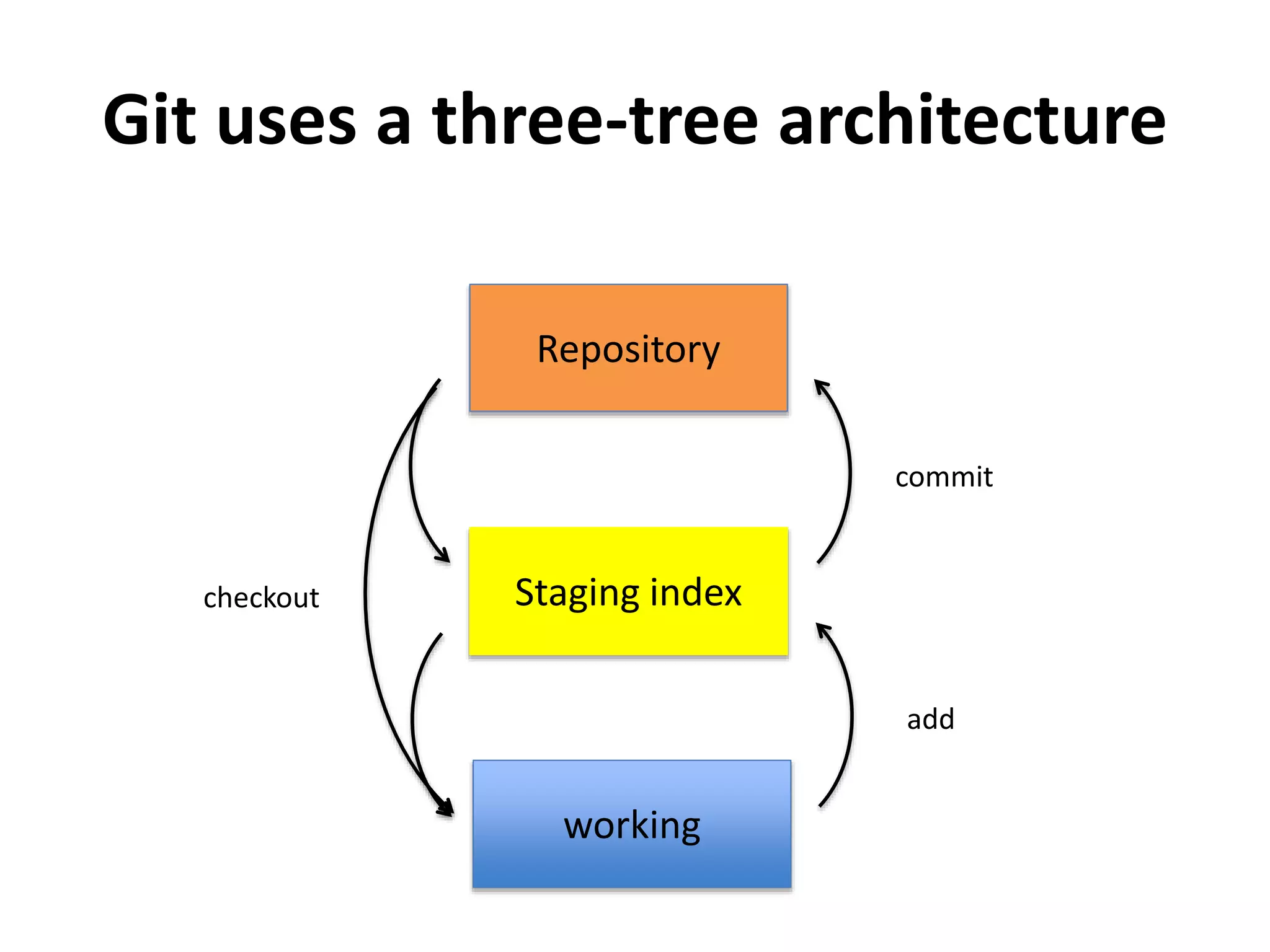 Git uses a three-tree architecture

Repository

commit

checkout

Staging index

add

working